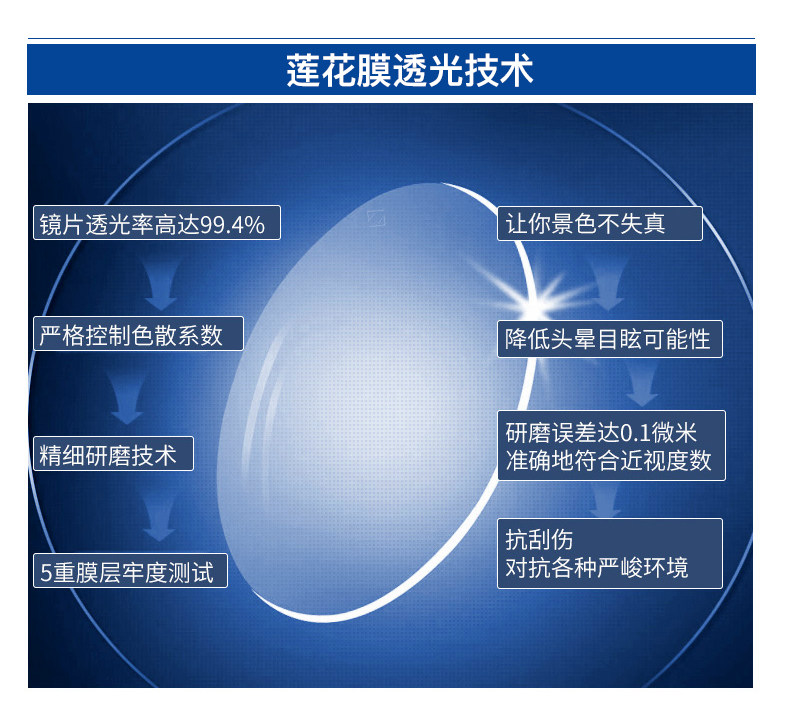 莲花膜透光技术

镜片透光率高达99.4%

严格控制色散系数

精细研磨技术

5重膜层牢度测试

让你景色不失真

降低头晕目眩可能性

研磨误差达0.1微米
准确地符合近视度数

抗刮伤
对抗各种严峻环境